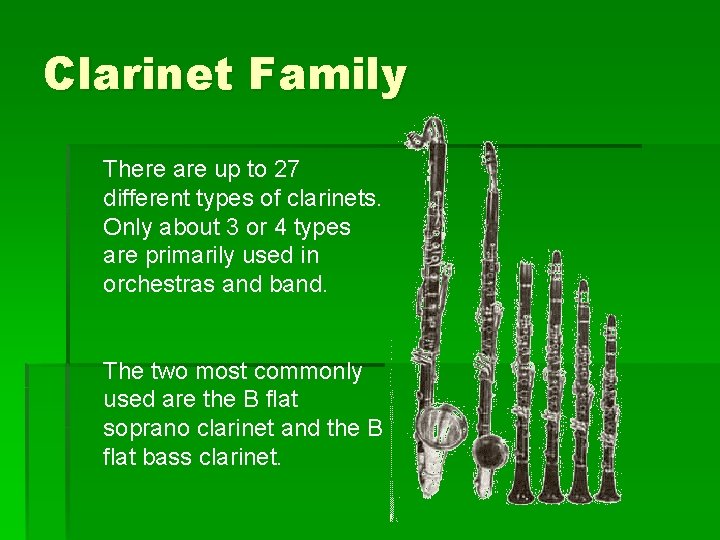 Clarinet Family

There are up to 27 different types of clarinets. Only about 3 or 4 types are primarily used in orchestras and band.

The two most commonly used are the B flat soprano clarinet and the B flat bass clarinet.